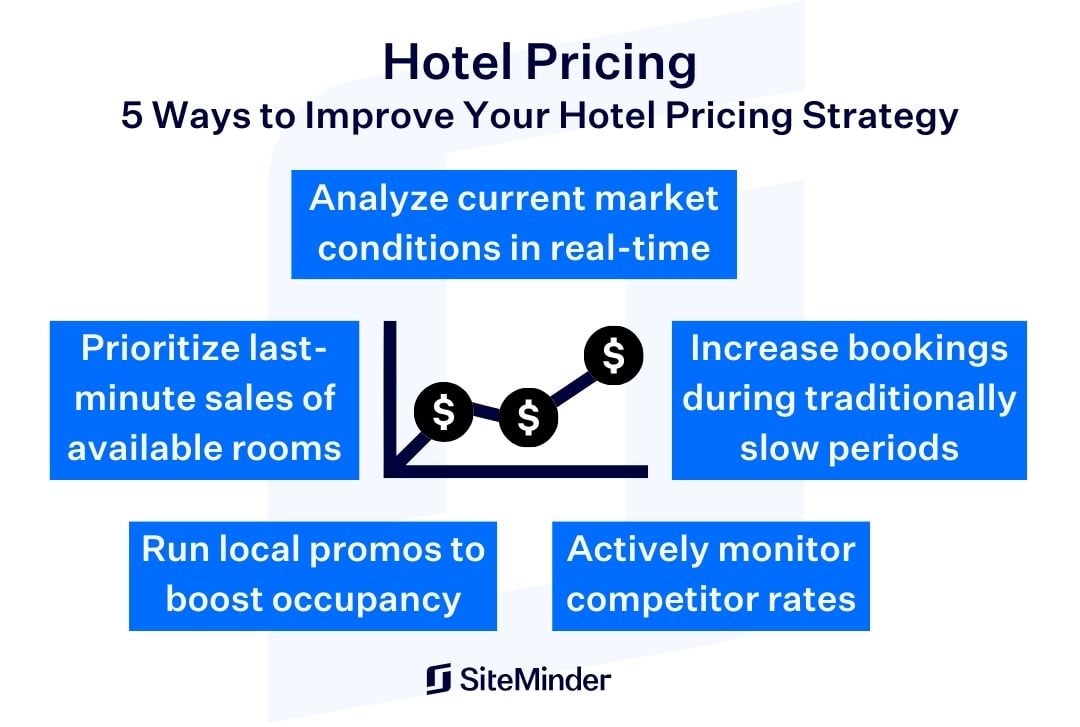 Hotel Pricing
5 Ways to Improve Your Hotel Pricing Strategy

Analyze current market conditions in real-time

Prioritize last-minute sales of available rooms

$

$

$

Increase bookings during traditionally slow periods

Run local promos to boost occupancy

Actively monitor competitor rates

SiteMinder